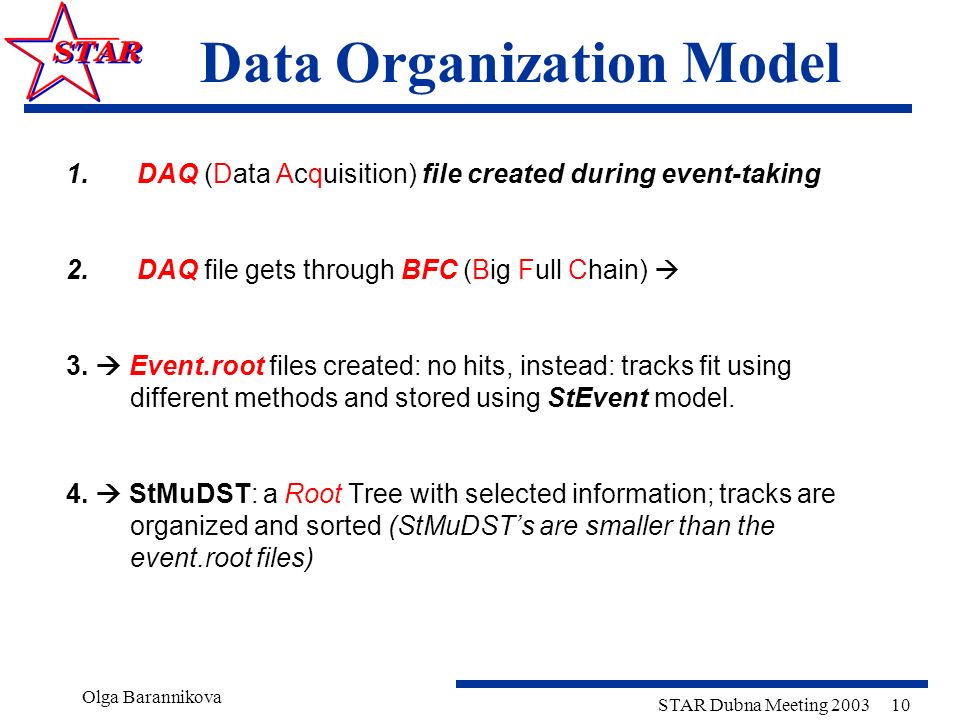 STAR

Data Organization Model

1. DAQ (Data Acquisition) file created during event-taking

2. DAQ file gets through BFC (Big Full Chain) →

3. → Event.root files created: no hits, instead: tracks fit using different methods and stored using StEvent model.

4. → StMuDST: a Root Tree with selected information; tracks are organized and sorted (StMuDST's are smaller than the event.root files)

Olga Barannikova

STAR Dubna Meeting 2003 10